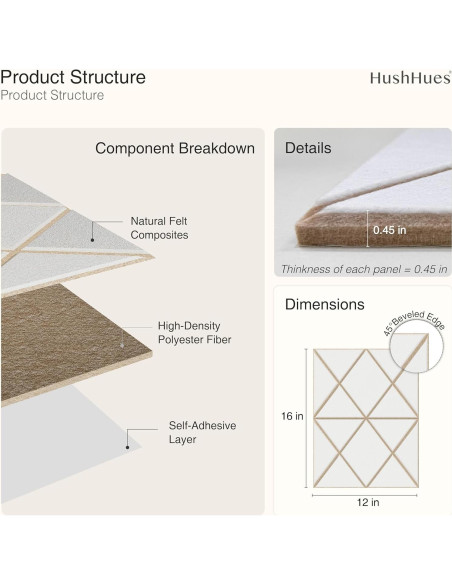 Product Structure
Product Structure

HushHues®

Component Breakdown

Natural Felt Composites

High-Density Polyester Fiber

Self-Adhesive Layer

Details

0.45 in

Thinkness of each panel = 0.45 in

Dimensions

45° Beveled Edge

16 in

12 in